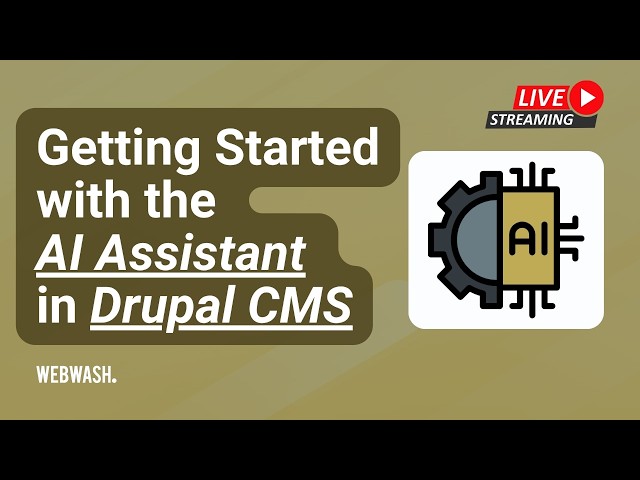 LIVE
STREAMING

Getting Started with the AI Assistant in Drupal CMS

AI

WEBWASH.